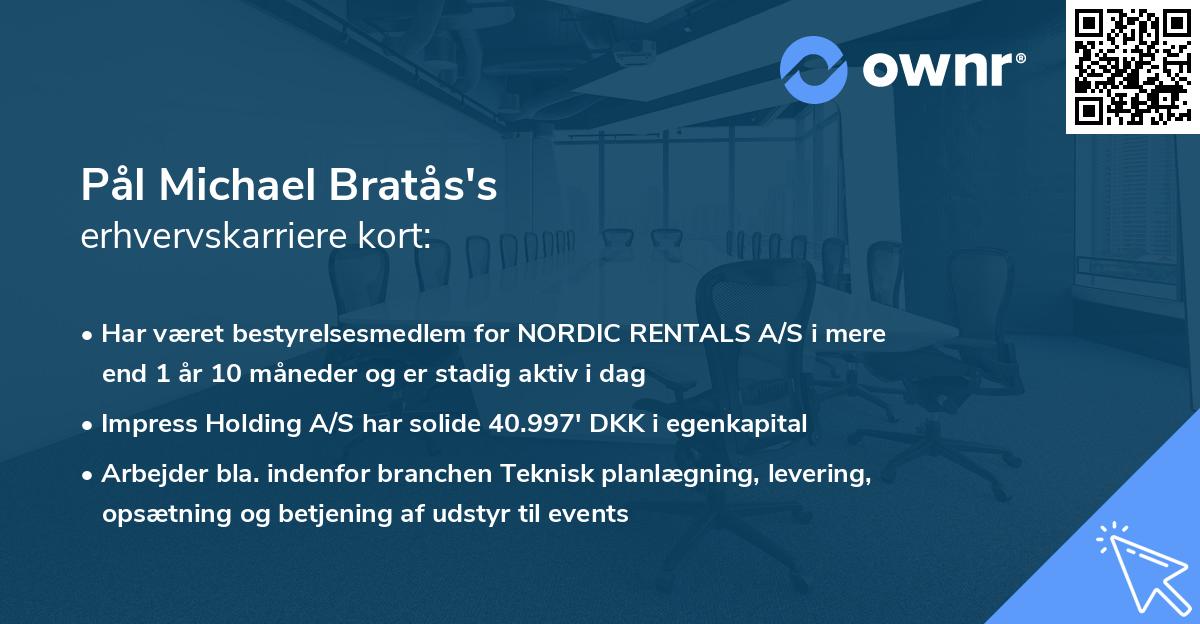 ownr®

Pål Michael Bratås's
erhvervskarriere kort:

• Har været bestyrelsesmedlem for NORDIC RENTALS A/S i mere end 1 år 10 måneder og er stadig aktiv i dag

• Impress Holding A/S har solide 40.997' DKK i egenkapital

• Arbejder bla. indenfor branchen Teknisk planlægning, levering, opsætning og betjening af udstyr til events